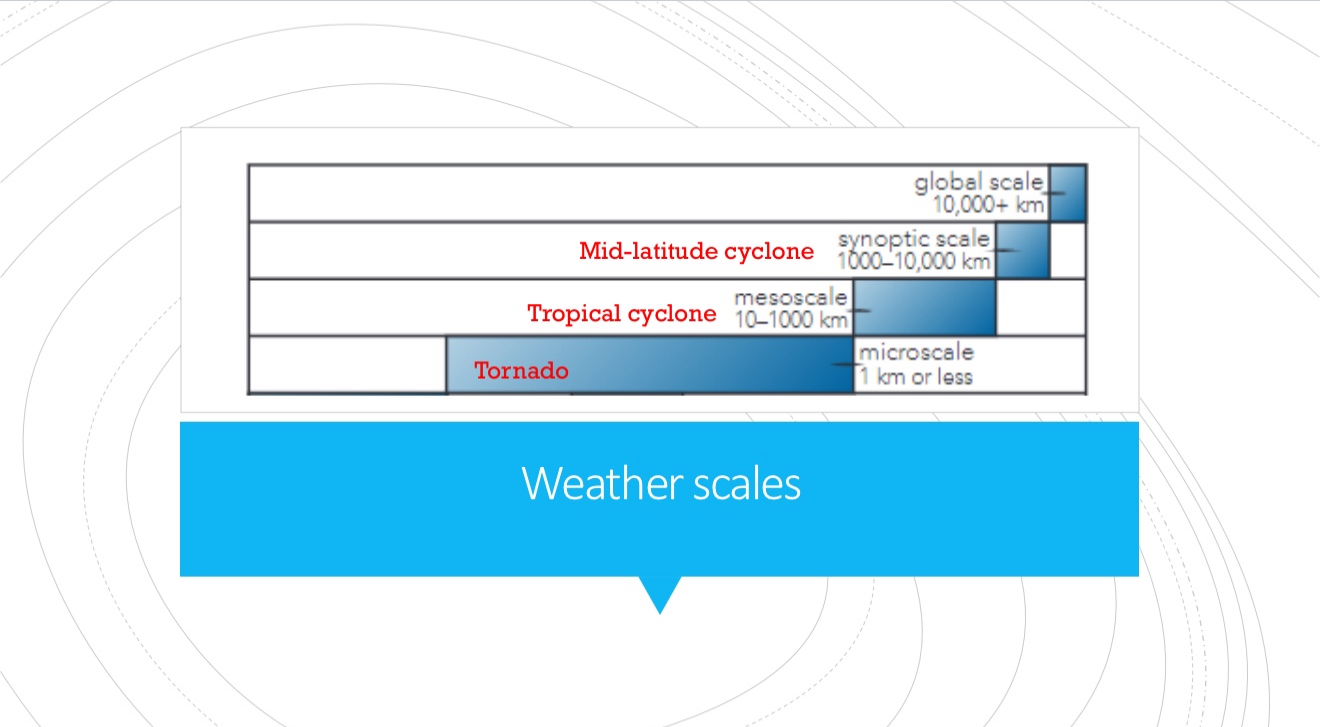 global scale
10,000+ km

Mid-latitude cyclone

synoptic scale
1000–10,000 km

Tropical cyclone

mesoscale
10–1000 km

Tornado

microscale
1 km or less

Weather scales